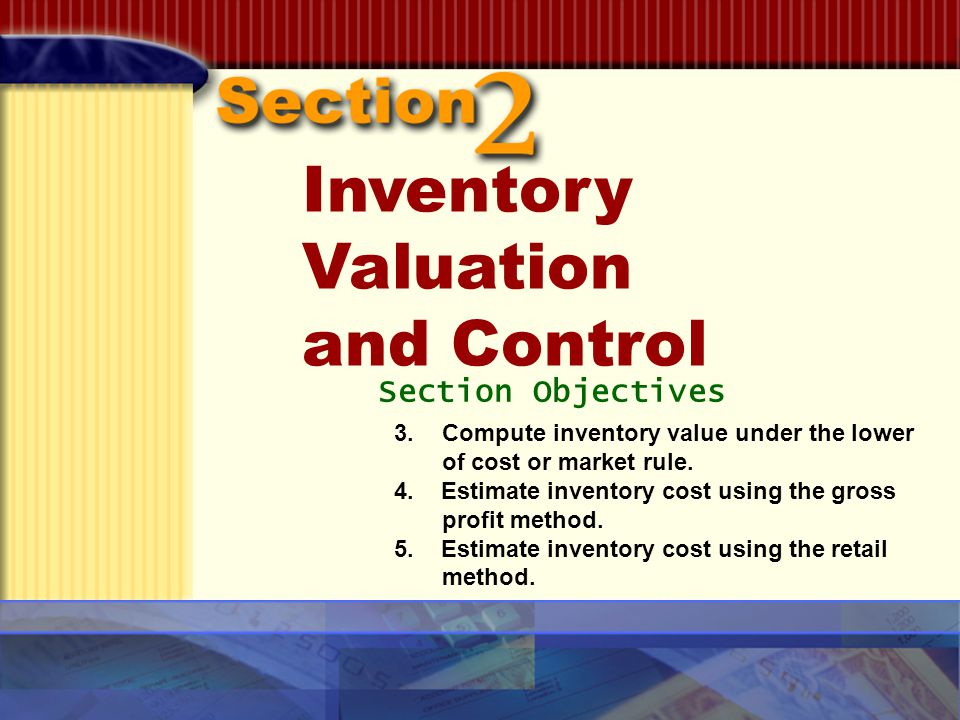 Section 2

Inventory Valuation and Control

Section Objectives

3. Compute inventory value under the lower of cost or market rule.
4. Estimate inventory cost using the gross profit method.
5. Estimate inventory cost using the retail method.